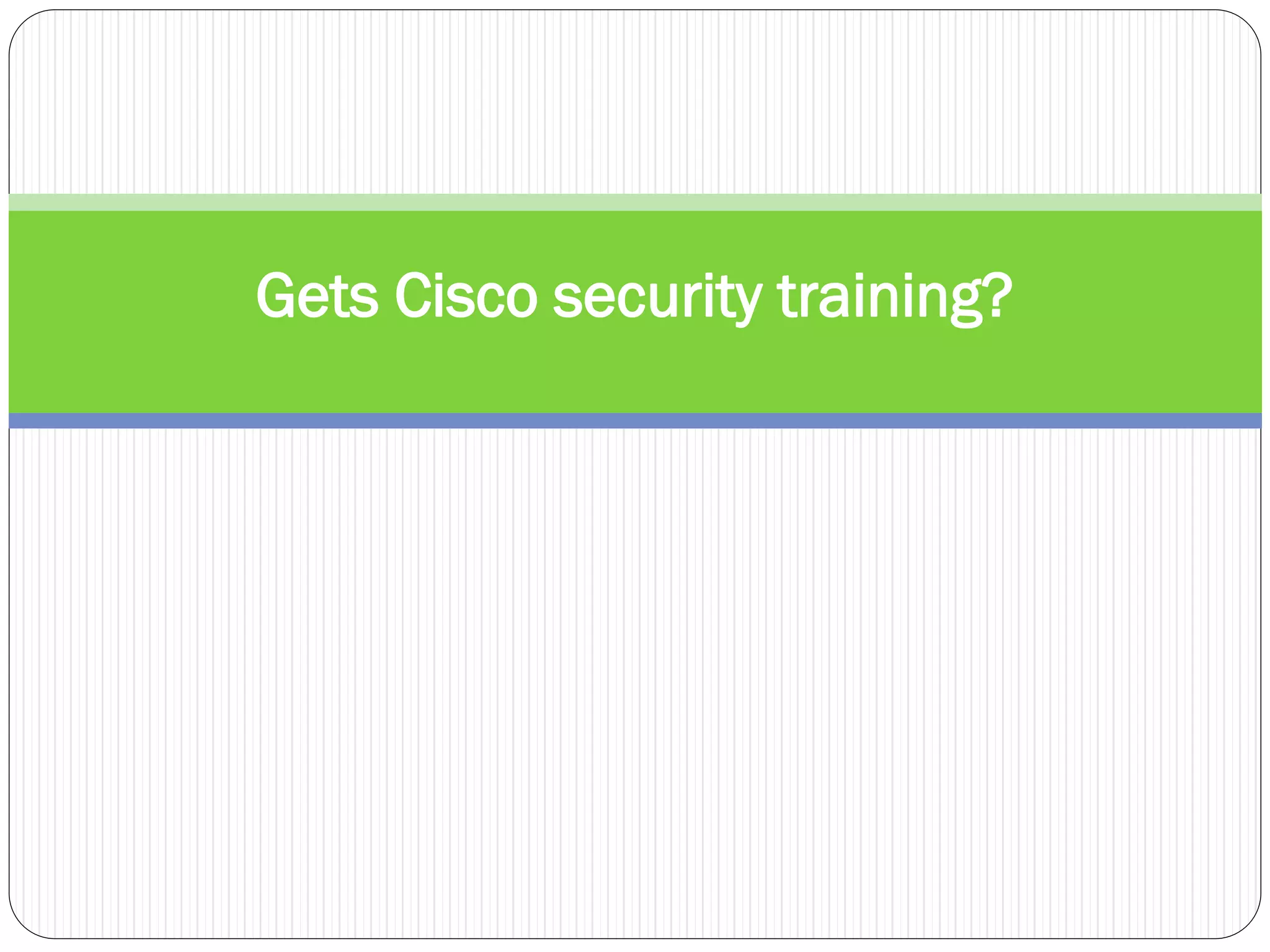 Gets Cisco security training?